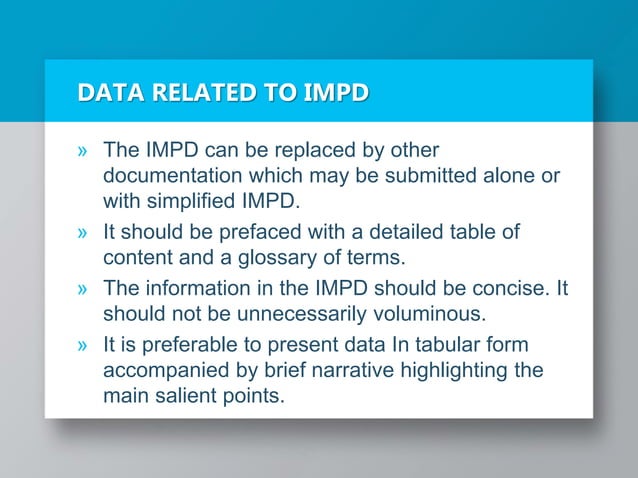 DATA RELATED TO IMPD

» The IMPD can be replaced by other documentation which may be submitted alone or with simplified IMPD.

» It should be prefaced with a detailed table of content and a glossary of terms.

» The information in the IMPD should be concise. It should not be unnecessarily voluminous.

» It is preferable to present data In tabular form accompanied by brief narrative highlighting the main salient points.